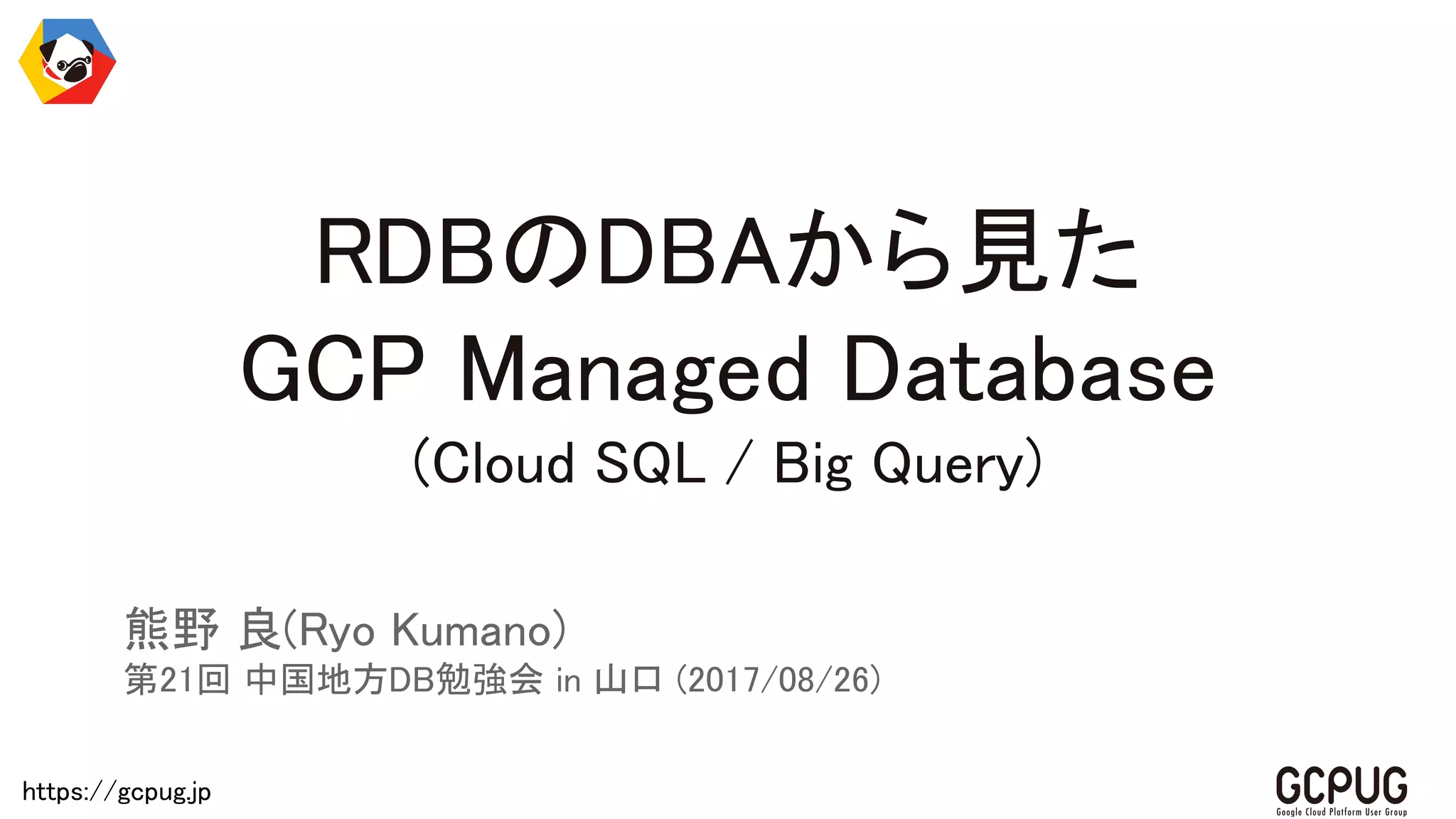 RDBのDBAから見た
GCP Managed Database
(Cloud SQL / Big Query)

熊野 良(Ryo Kumano)
第21回 中国地方DB勉強会 in 山口 (2017/08/26)

https://gcpug.jp

GCPUG
Google Cloud Platform User Group